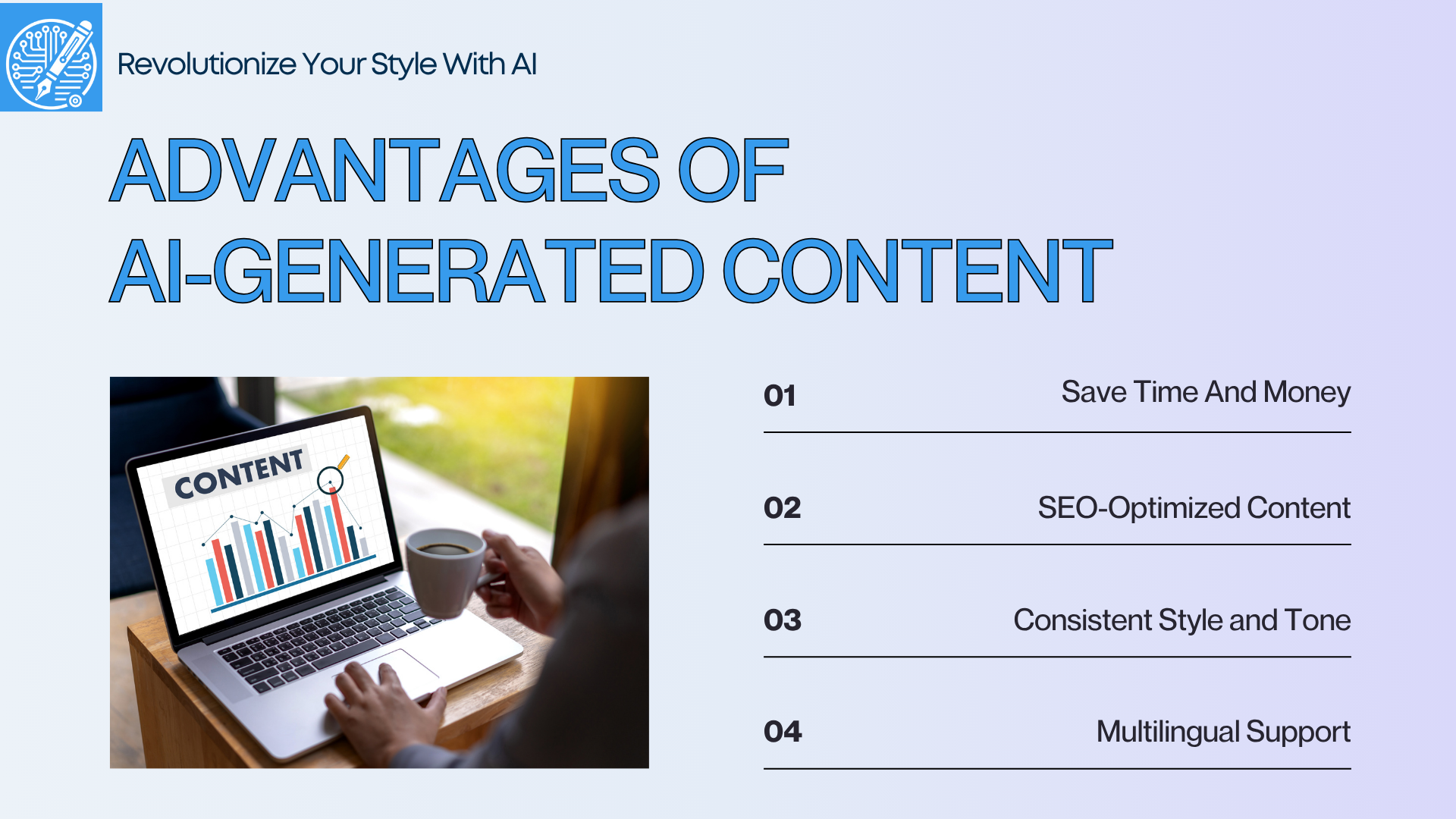 Revolutionize Your Style With AI

ADVANTAGES OF AI-GENERATED CONTENT

CONTENT

01 Save Time And Money

02 SEO-Optimized Content

03 Consistent Style and Tone

04 Multilingual Support